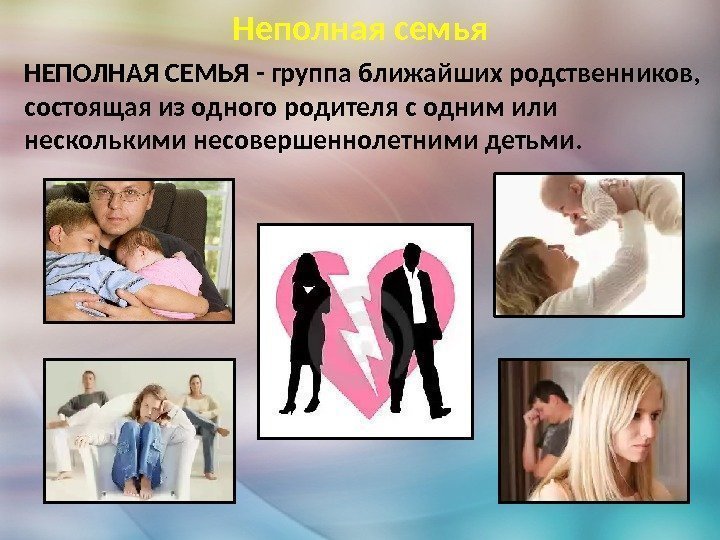 Неполная семья

НЕПОЛНАЯ СЕМЬЯ - группа ближайших родственников, состоящая из одного родителя с одним или несколькими несовершеннолетними детьми.